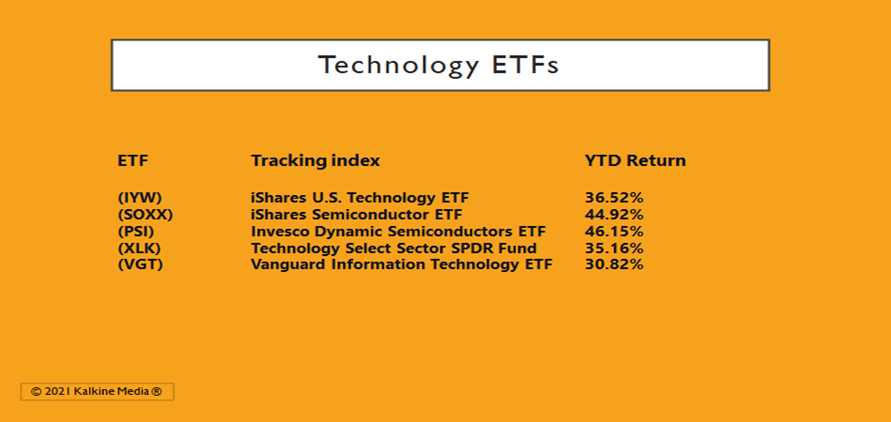 Technology ETFs

| ETF | Tracking index | YTD Return |
|---|---|---|
| (IYW) | iShares U.S. Technology ETF | 36.52% |
| (SOXX) | iShares Semiconductor ETF | 44.92% |
| (PSI) | Invesco Dynamic Semiconductors ETF | 46.15% |
| (XLK) | Technology Select Sector SPDR Fund | 35.16% |
| (VGT) | Vanguard Information Technology ETF | 30.82% |

© 2021 Kalkine Media ®